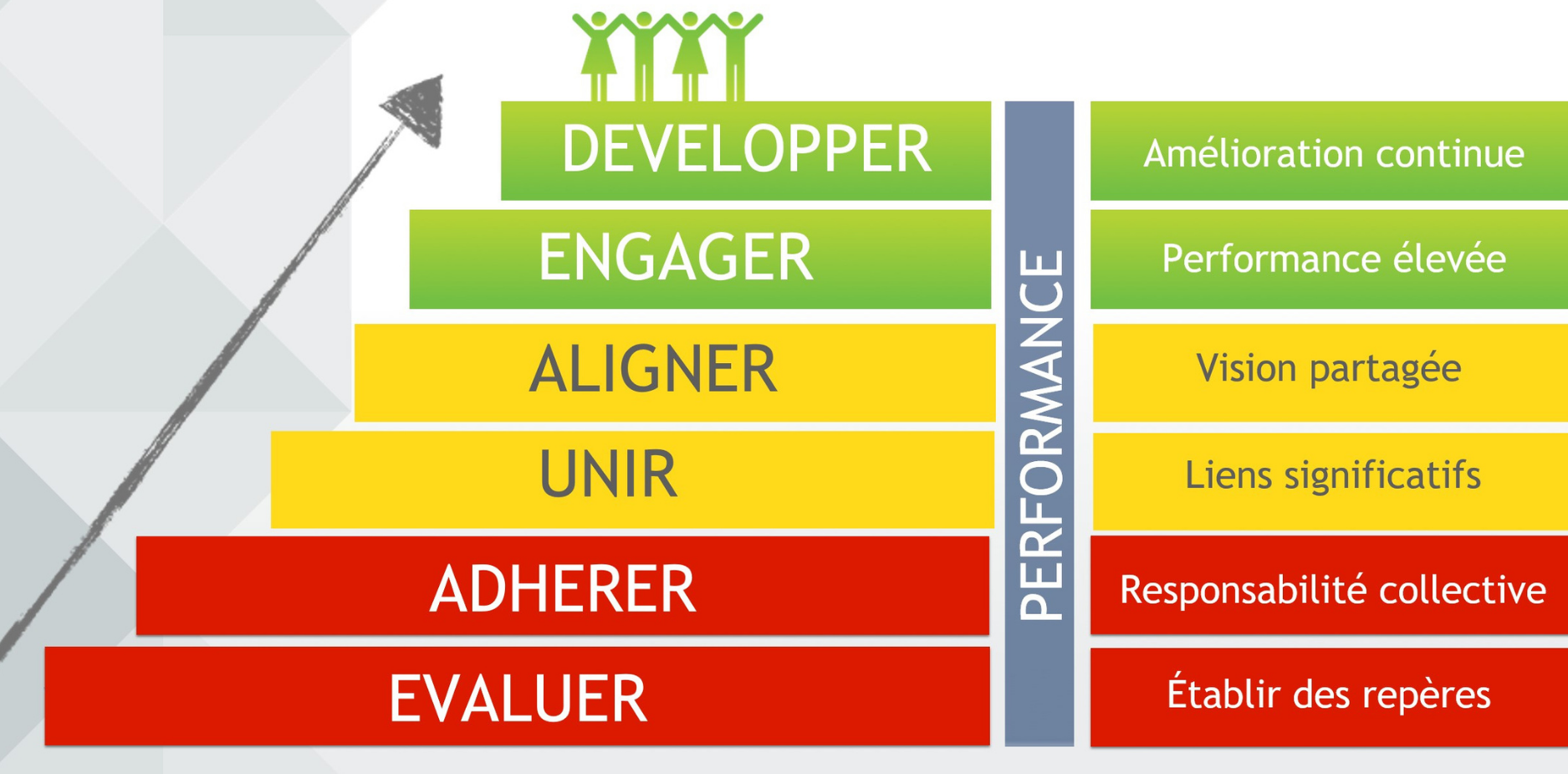 DEVELOPPER
ENGAGER
ALIGNER
UNIR
ADHERER
EVALUER

PERFORMANCE

Amélioration continue
Performance élevée
Vision partagée
Liens significatifs
Responsabilité collective
Établir des repères